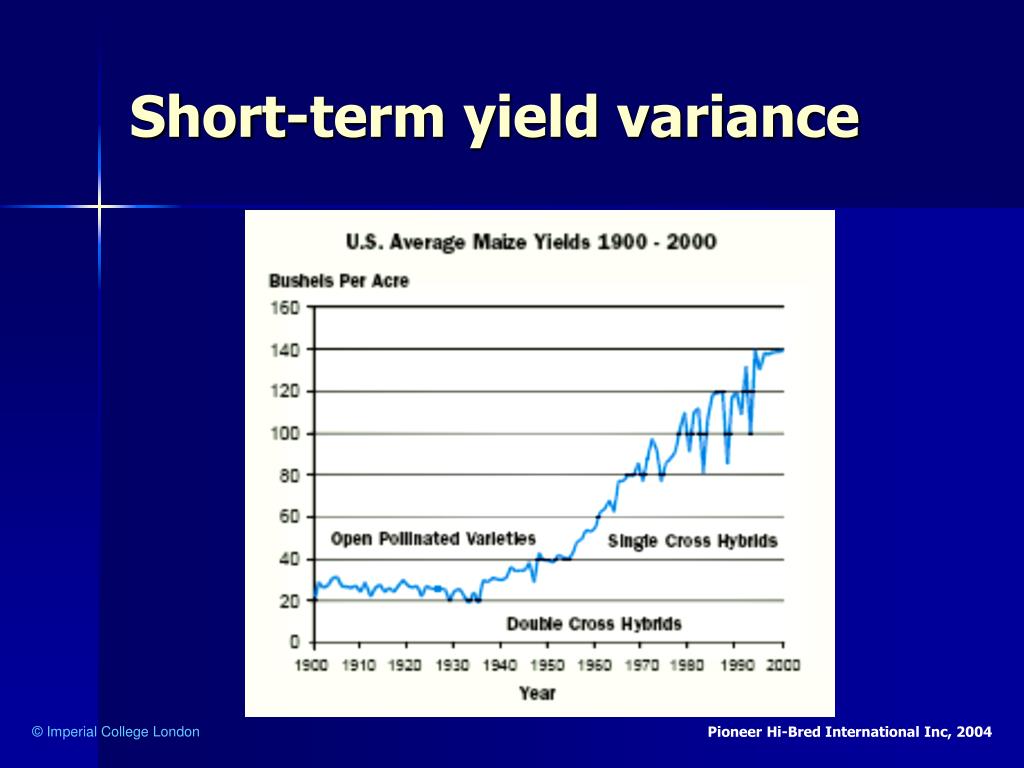 Short-term yield variance

U.S. Average Maize Yields 1900 - 2000

Bushels Per Acre

160
140
120
100
80
60
40
20
0

Open Pollinated Varieties

Single Cross Hybrids

Double Cross Hybrids

1900 1910 1920 1930 1940 1950 1960 1970 1980 1990 2000

Year

© Imperial College London

Pioneer Hi-Bred International Inc, 2004